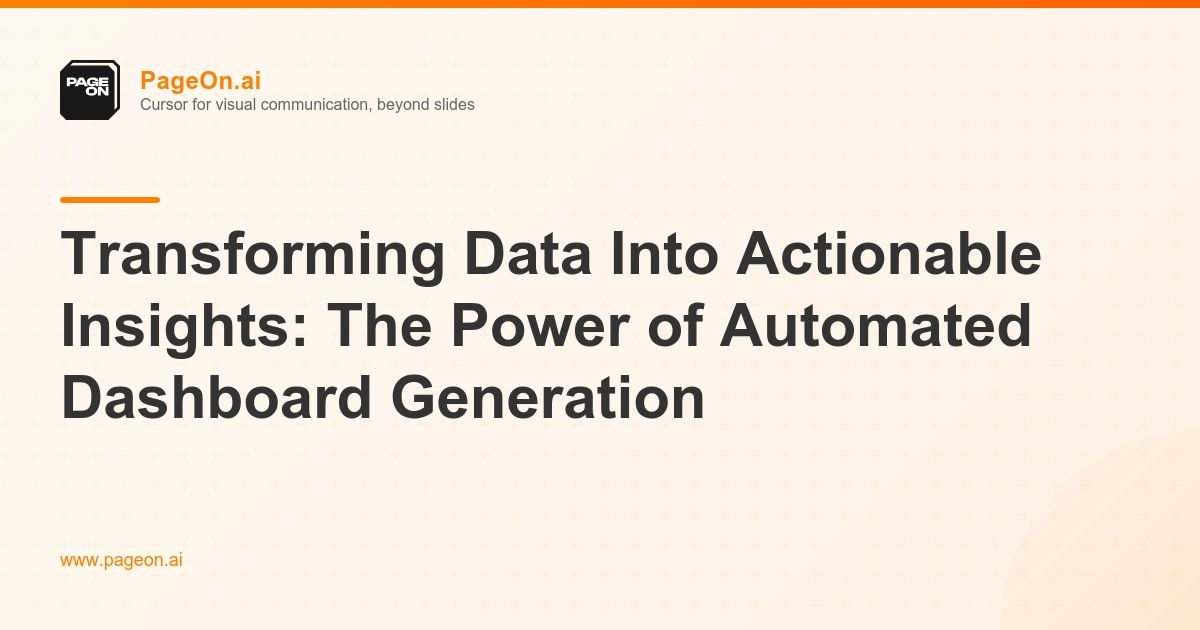 PAGE ON

PageOn.ai
Cursor for visual communication, beyond slides

Transforming Data Into Actionable Insights: The Power of Automated Dashboard Generation

www.pageon.ai